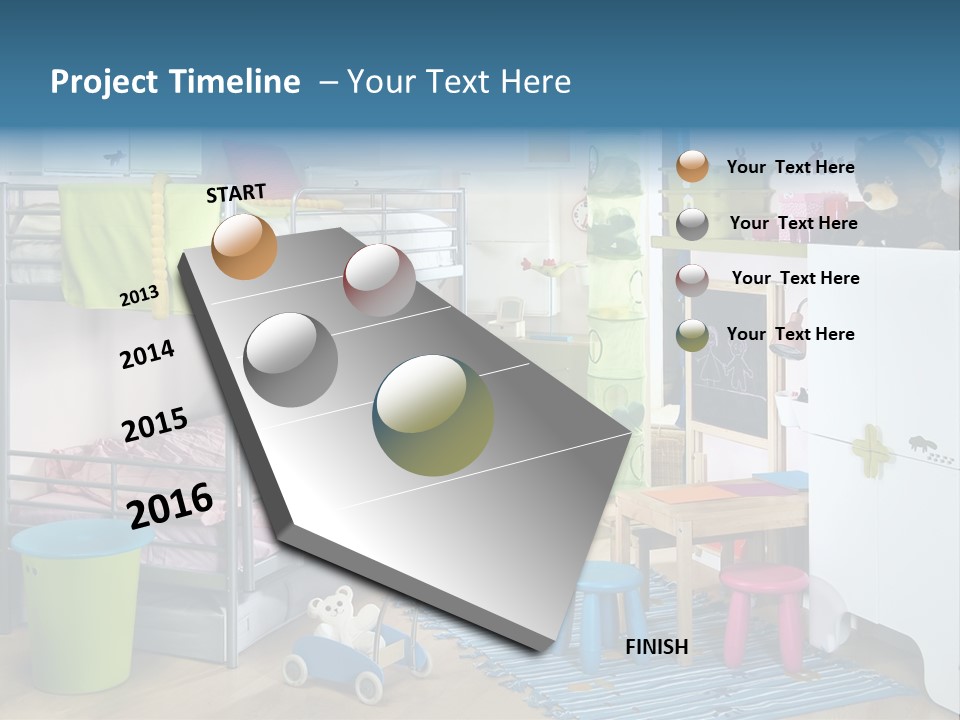 Project Timeline – Your Text Here

START

2013

2014

2015

2016

FINISH

Your Text Here

Your Text Here

Your Text Here

Your Text Here